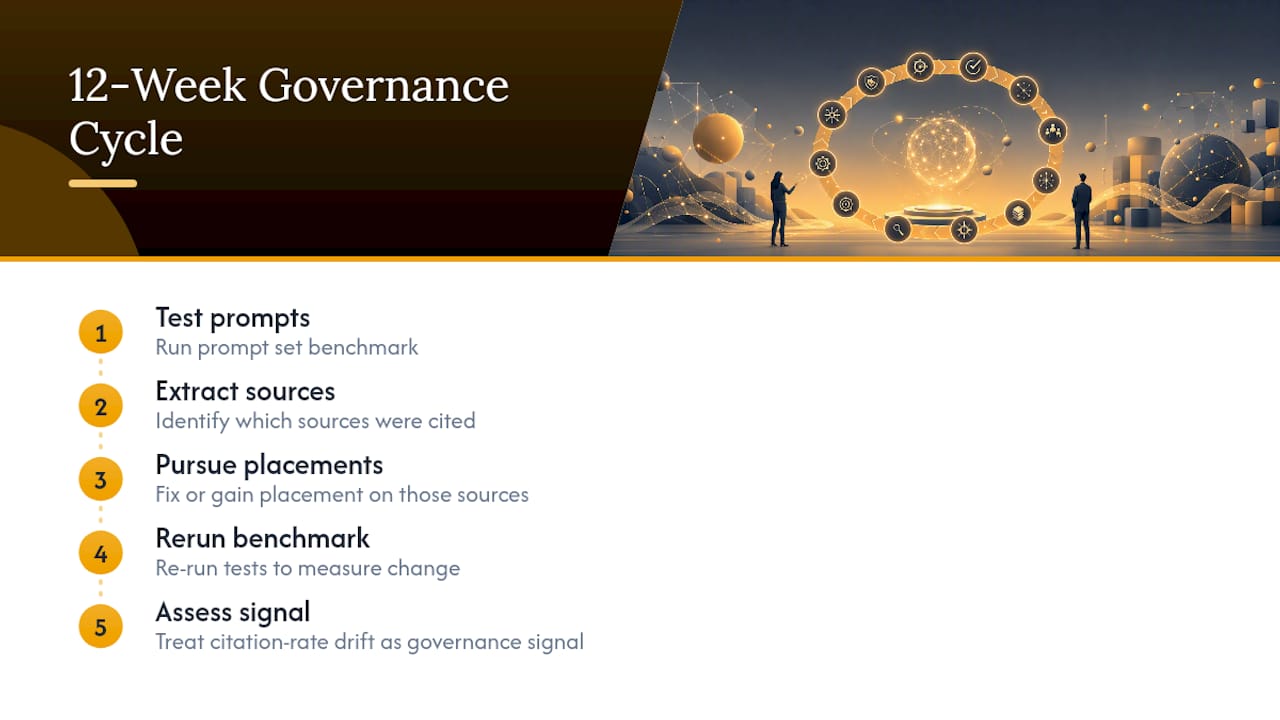 12-Week Governance Cycle

1
Test prompts
Run prompt set benchmark

2
Extract sources
Identify which sources were cited

3
Pursue placements
Fix or gain placement on those sources

4
Rerun benchmark
Re-run tests to measure change

5
Assess signal
Treat citation-rate drift as governance signal